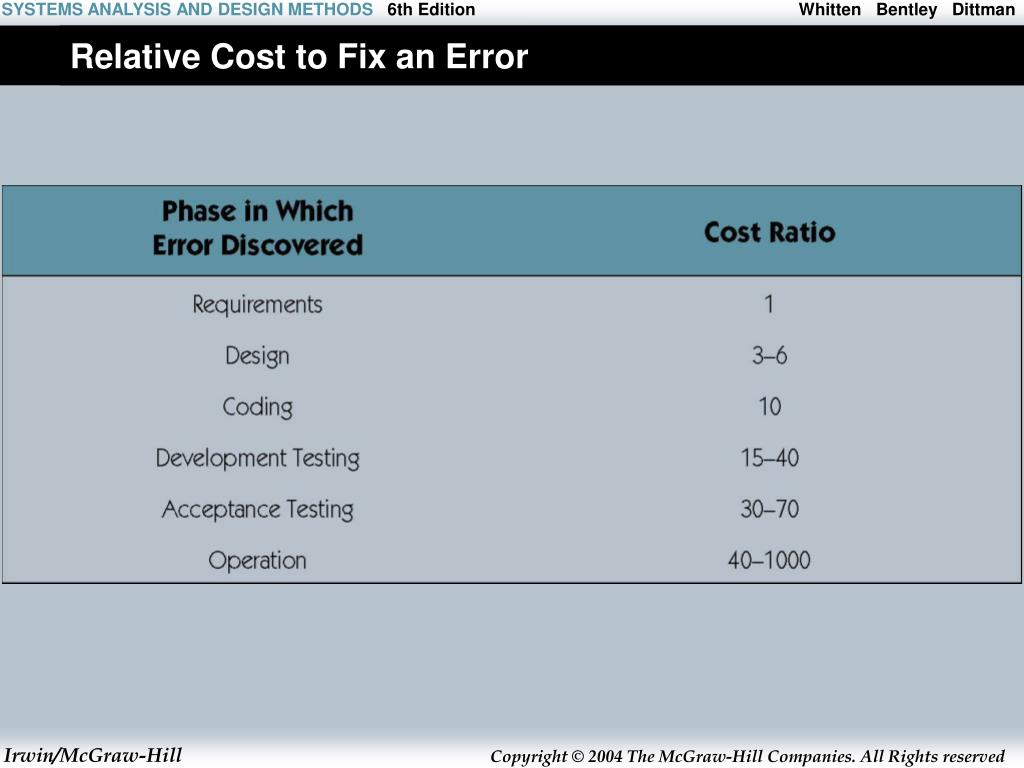 SYSTEMS ANALYSIS AND DESIGN METHODS 6th Edition Whitten Bentley Dittman

Relative Cost to Fix an Error

| Phase in Which Error Discovered | Cost Ratio |
|---|---|
| Requirements | 1 |
| Design | 3–6 |
| Coding | 10 |
| Development Testing | 15–40 |
| Acceptance Testing | 30–70 |
| Operation | 40–1000 |

Irwin/McGraw-Hill

Copyright © 2004 The McGraw-Hill Companies. All Rights reserved